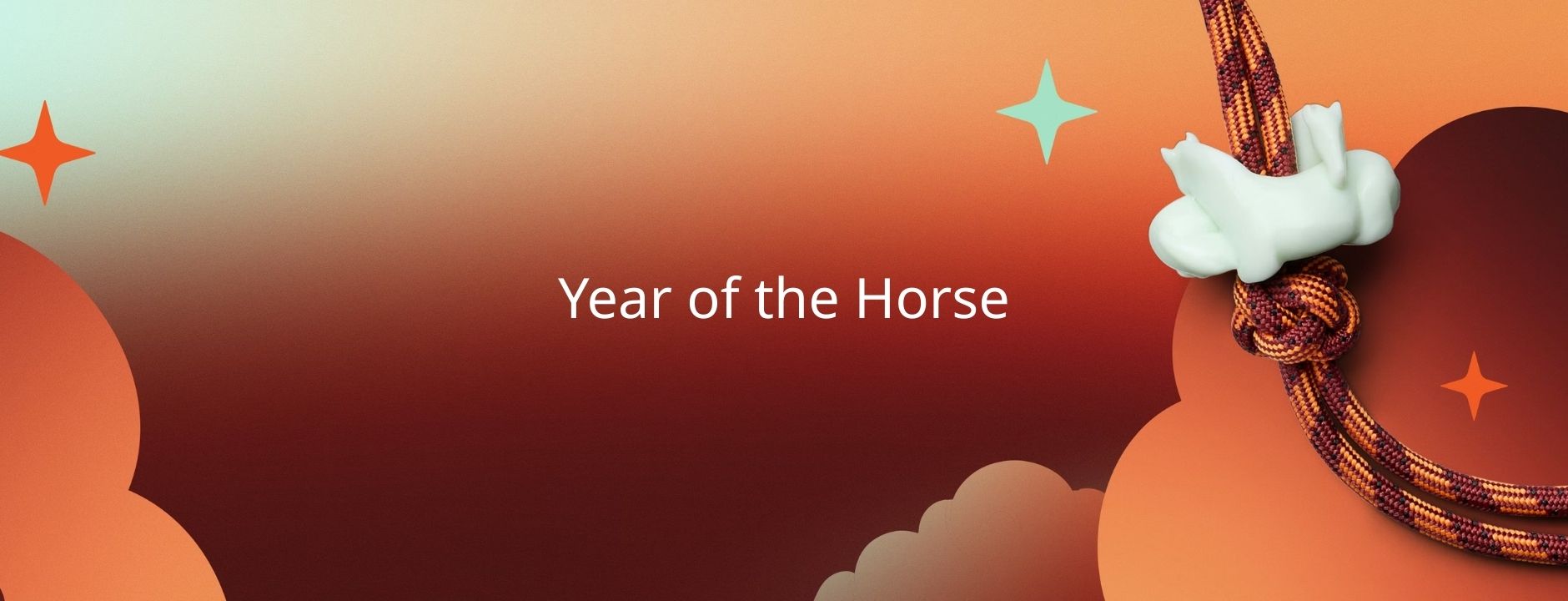 Year of the Horse